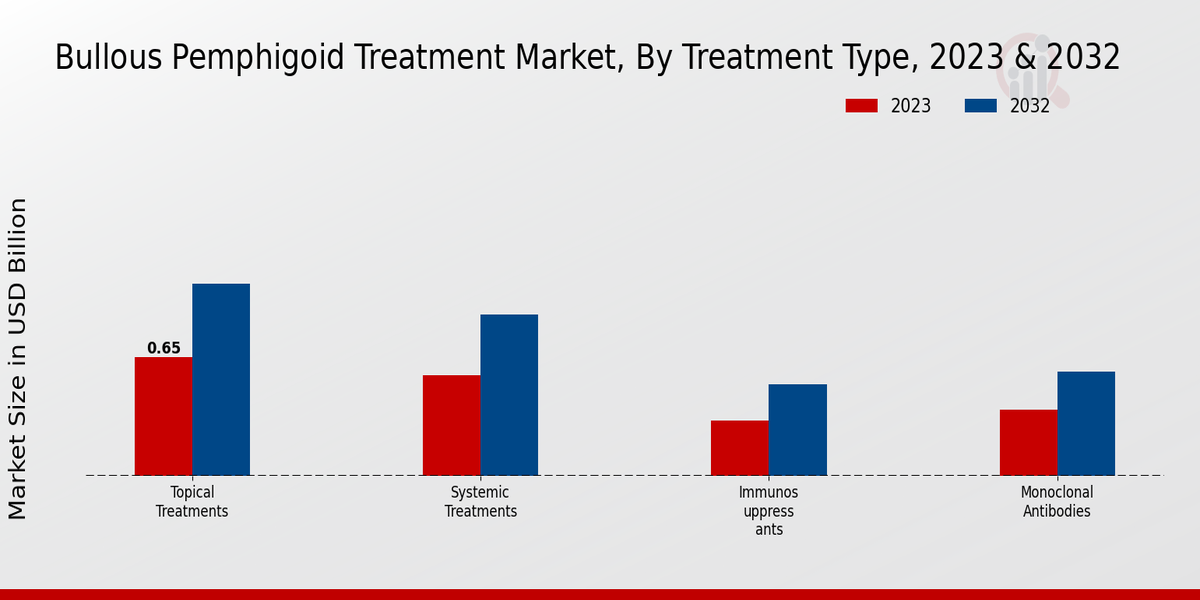 Bullous Pemphigoid Treatment Market, By Treatment Type, 2023 & 2032

2023
2032

Market Size in USD Billion

0.65

Topical Treatments

Systemic Treatments

Immunos uppress ants

Monoclonal Antibodies